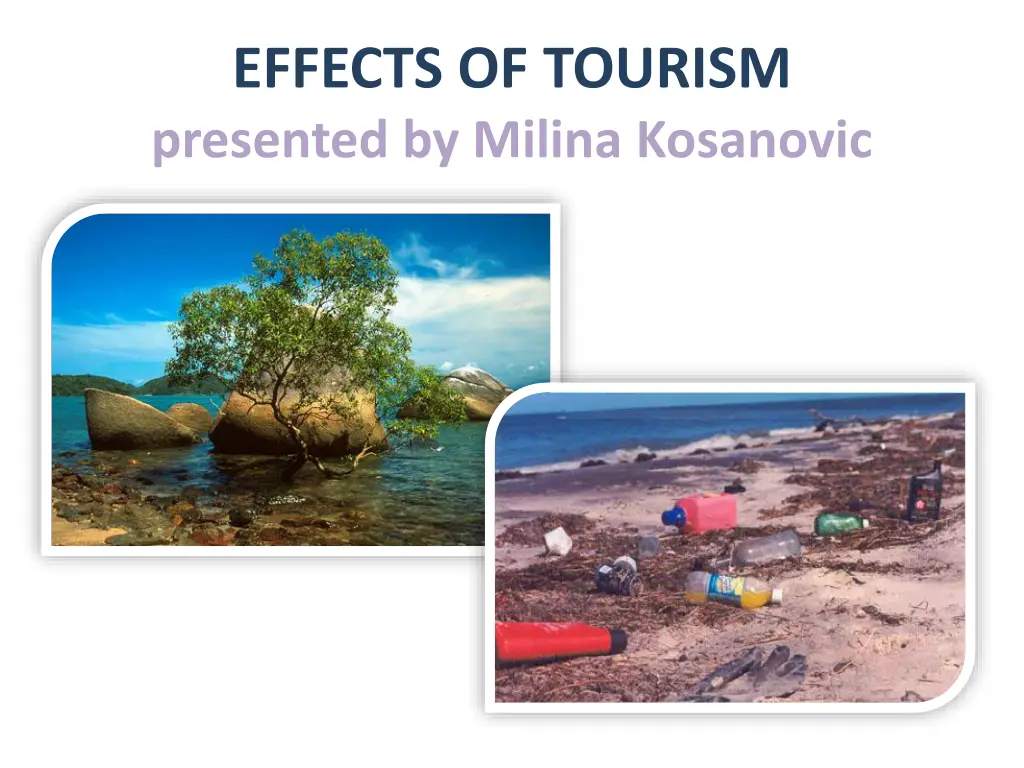 EFFECTS OF TOURISM
presented by Milina Kosanovic